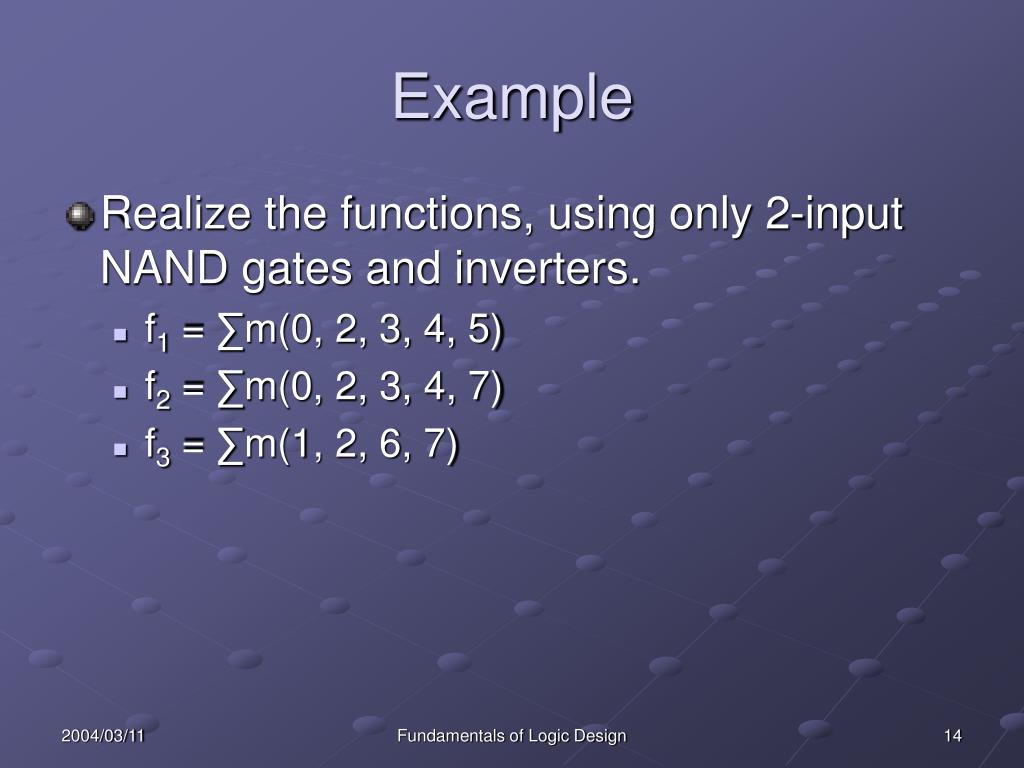 Example

Realize the functions, using only 2-input NAND gates and inverters.

$f_1 = \sum m(0, 2, 3, 4, 5)$

$f_2 = \sum m(0, 2, 3, 4, 7)$

$f_3 = \sum m(1, 2, 6, 7)$

2004/03/11

Fundamentals of Logic Design

14